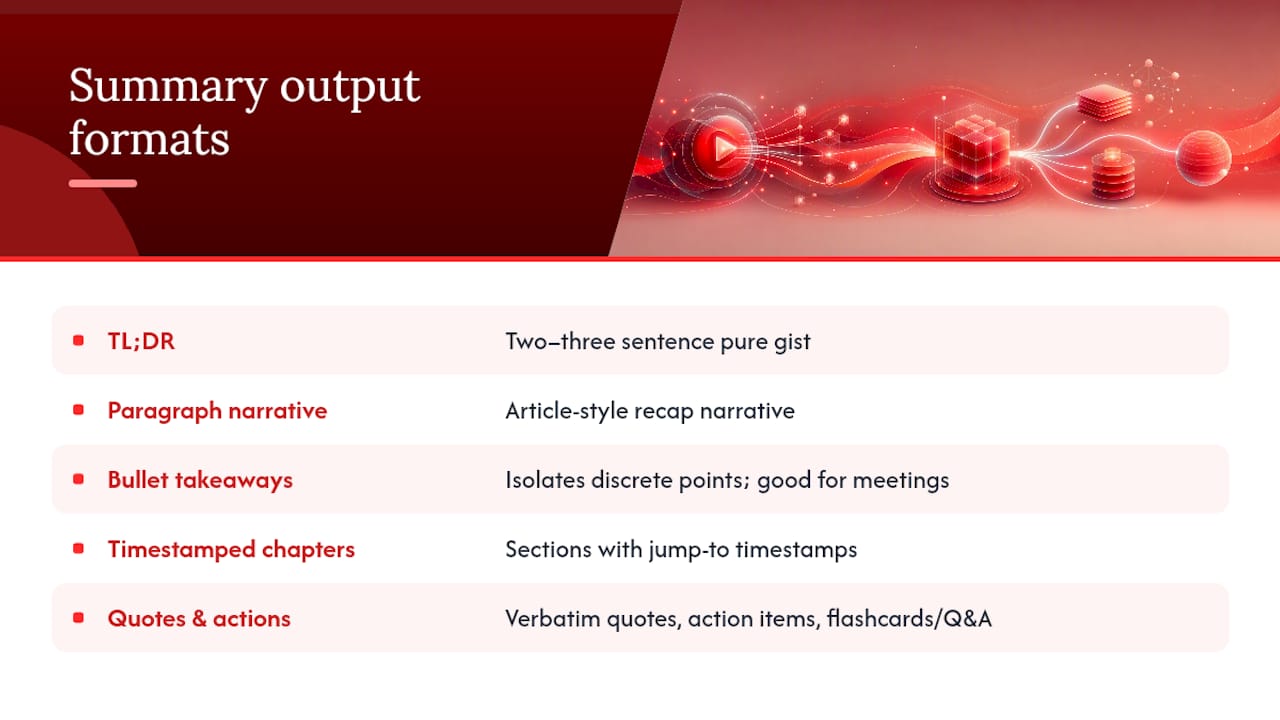 Summary output formats

| | |
|---|---|
| TL;DR | Two–three sentence pure gist |
| Paragraph narrative | Article-style recap narrative |
| Bullet takeaways | Isolates discrete points; good for meetings |
| Timestamped chapters | Sections with jump-to timestamps |
| Quotes & actions | Verbatim quotes, action items, flashcards/Q&A |